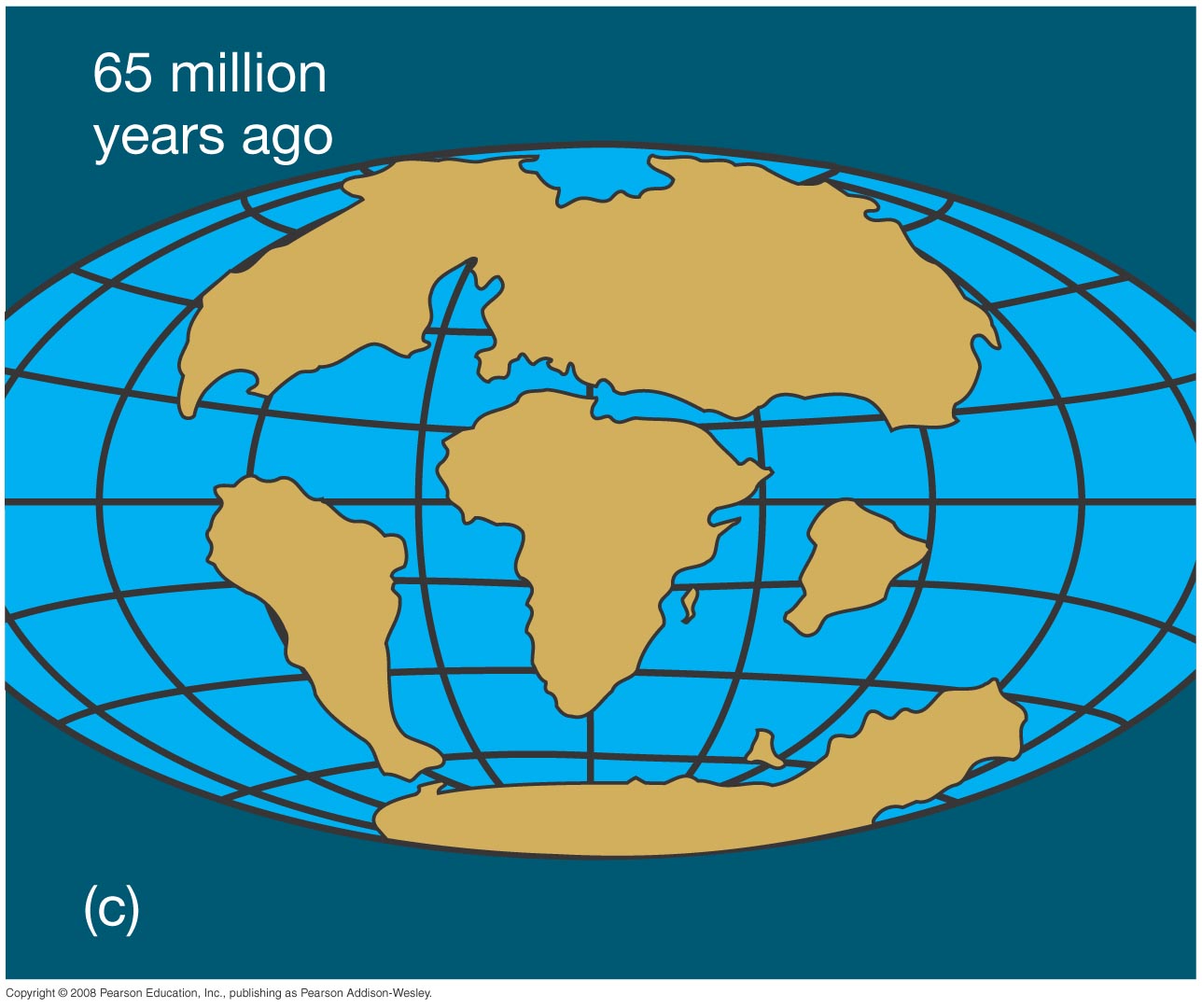 65 million years ago

(c)

Copyright © 2008 Pearson Education, Inc., publishing as Pearson Addison-Wesley.